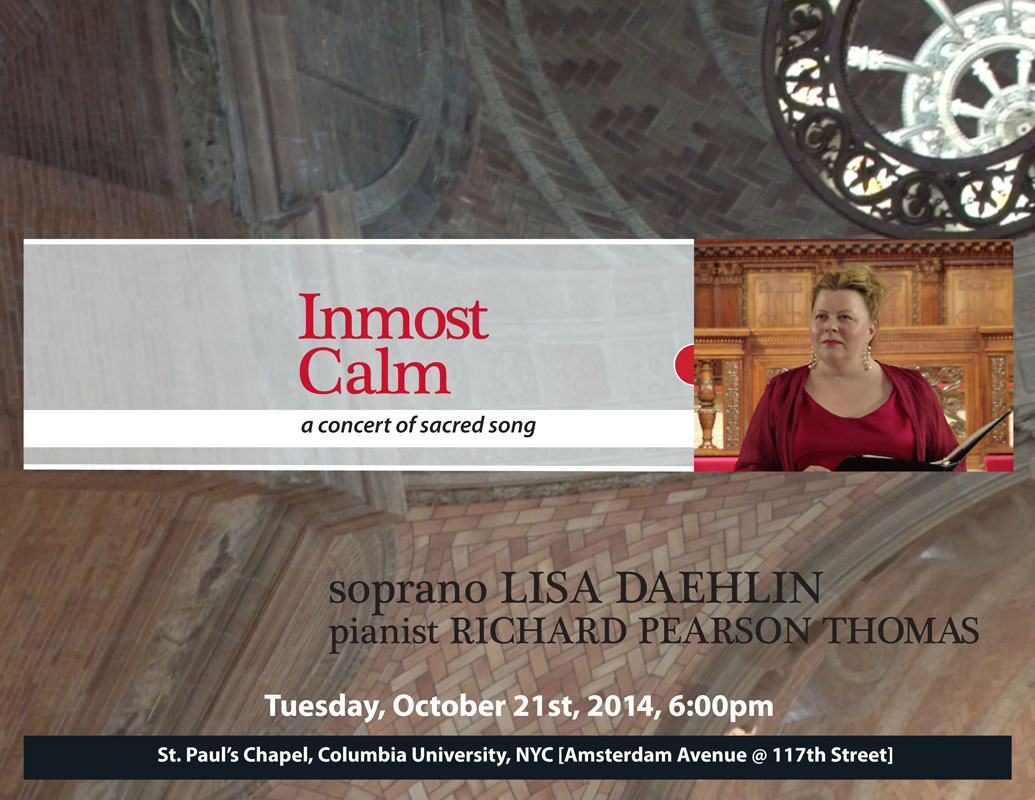 Inmost Calm

a concert of sacred song

soprano LISA DAEHLIN
pianist RICHARD PEARSON THOMAS

Tuesday, October 21st, 2014, 6:00pm

St. Paul's Chapel, Columbia University, NYC [Amsterdam Avenue @ 117th Street]